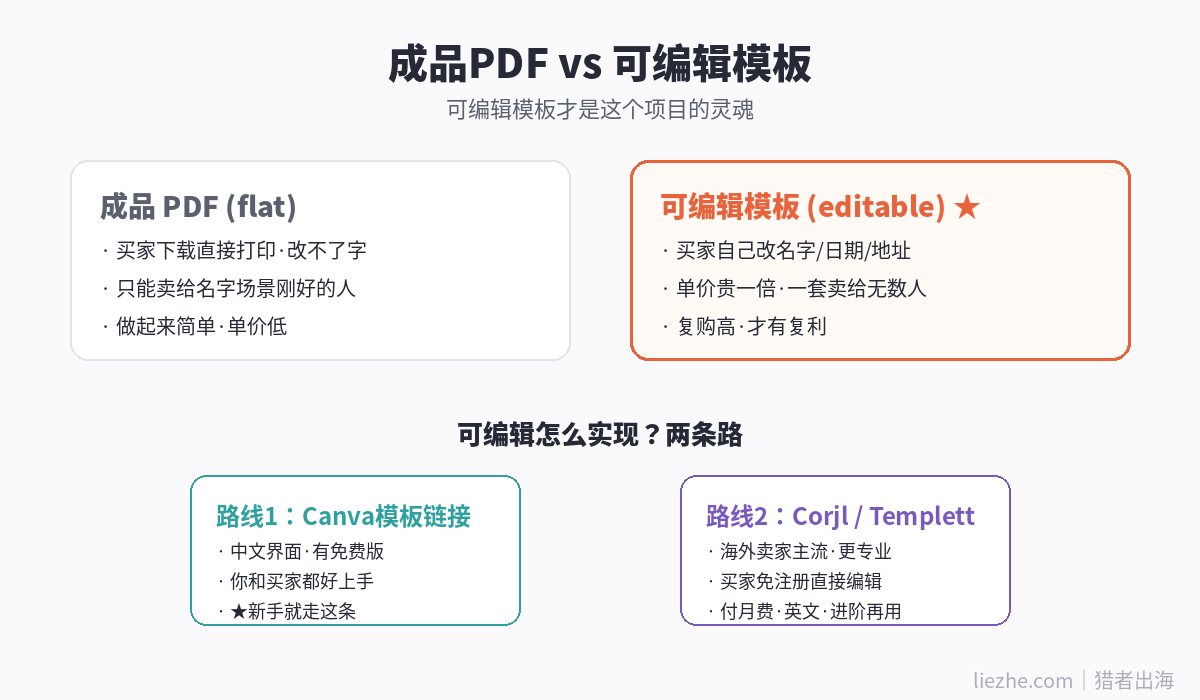 成品PDF vs 可编辑模板

可编辑模板才是这个项目的灵魂

成品 PDF (flat)

· 买家下载直接打印·改不了字

· 只能卖给名字场景刚好的人

· 做起来简单·单价低

可编辑模板 (editable) ★

· 买家自己改名字/日期/地址

· 单价贵一倍·一套卖给无数人

· 复购高·才有复利

可编辑怎么实现？两条路

路线1：Canva模板链接

· 中文界面·有免费版

· 你和买家都好上手

· ★新手就走这条

路线2：Corjl / Templett

· 海外卖家主流·更专业

· 买家免注册直接编辑

· 付月费·英文·进阶再用

liezhe.com | 猎者出海